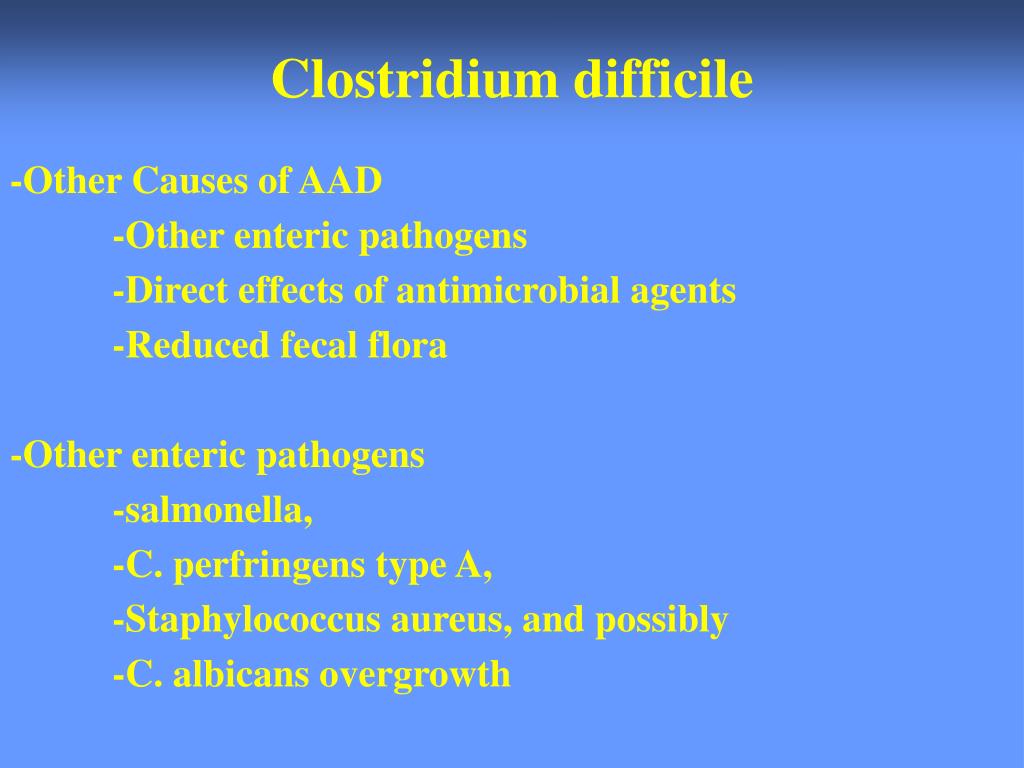 Clostridium difficile

-Other Causes of AAD

-Other enteric pathogens

-Direct effects of antimicrobial agents

-Reduced fecal flora

-Other enteric pathogens

-salmonella,

-C. perfringens type A,

-Staphylococcus aureus, and possibly

-C. albicans overgrowth